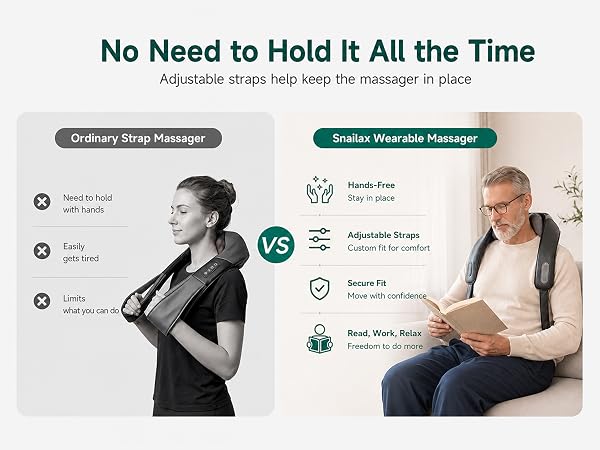 No Need to Hold It All the Time

Adjustable straps help keep the massager in place

Ordinary Strap Massager

Need to hold with hands

Easily gets tired

Limits what you can do

VS

Snailax Wearable Massager

Hands-Free
Stay in place

Adjustable Straps
Custom fit for comfort

Secure Fit
Move with confidence

Read, Work, Relax
Freedom to do more